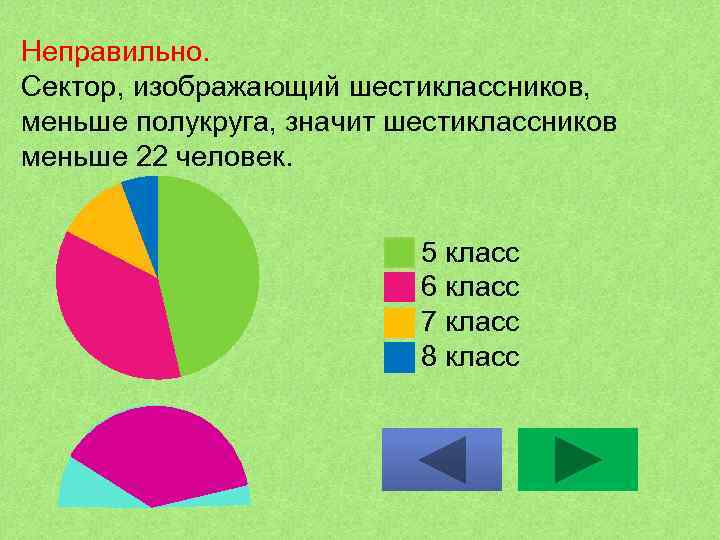 Неправильно.
Сектор, изображающий шестиклассников, меньше полукруга, значит шестиклассников меньше 22 человек.

5 класс
6 класс
7 класс
8 класс